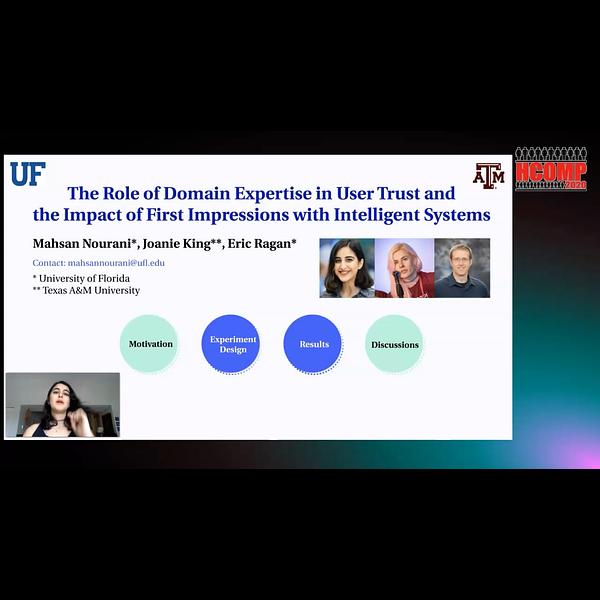 UF

ATM

HCOMP 2020

The Role of Domain Expertise in User Trust and the Impact of First Impressions with Intelligent Systems

Mahsan Nourani*, Joanie King**, Eric Ragan*

Contact: mahsannourani@ufl.edu

* University of Florida
** Texas A&M University

Motivation

Experiment Design

Results

Discussions